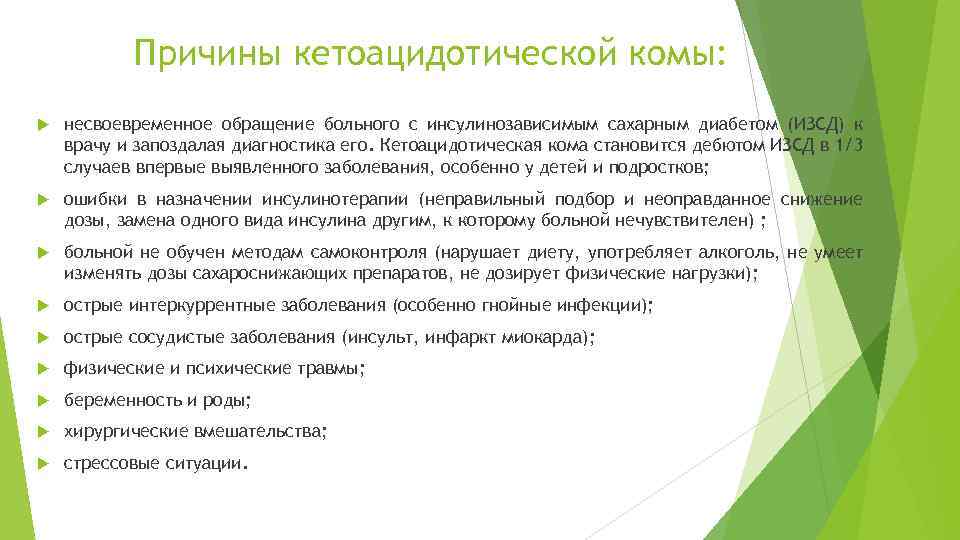 Причины кетоацидотической комы:

несвоевременное обращение больного с инсулинозависимым сахарным диабетом (ИЗСД) к врачу и запоздалая диагностика его. Кетоацидотическая кома становится дебютом ИЗСД в 1/3 случаев впервые выявленного заболевания, особенно у детей и подростков;

ошибки в назначении инсулинотерапии (неправильный подбор и неоправданное снижение дозы, замена одного вида инсулина другим, к которому больной нечувствителен) ;

больной не обучен методам самоконтроля (нарушает диету, употребляет алкоголь, не умеет изменять дозы сахароснижающих препаратов, не дозирует физические нагрузки);

острые интеркуррентные заболевания (особенно гнойные инфекции);

острые сосудистые заболевания (инсульт, инфаркт миокарда);

физические и психические травмы;

беременность и роды;

хирургические вмешательства;

стрессовые ситуации.